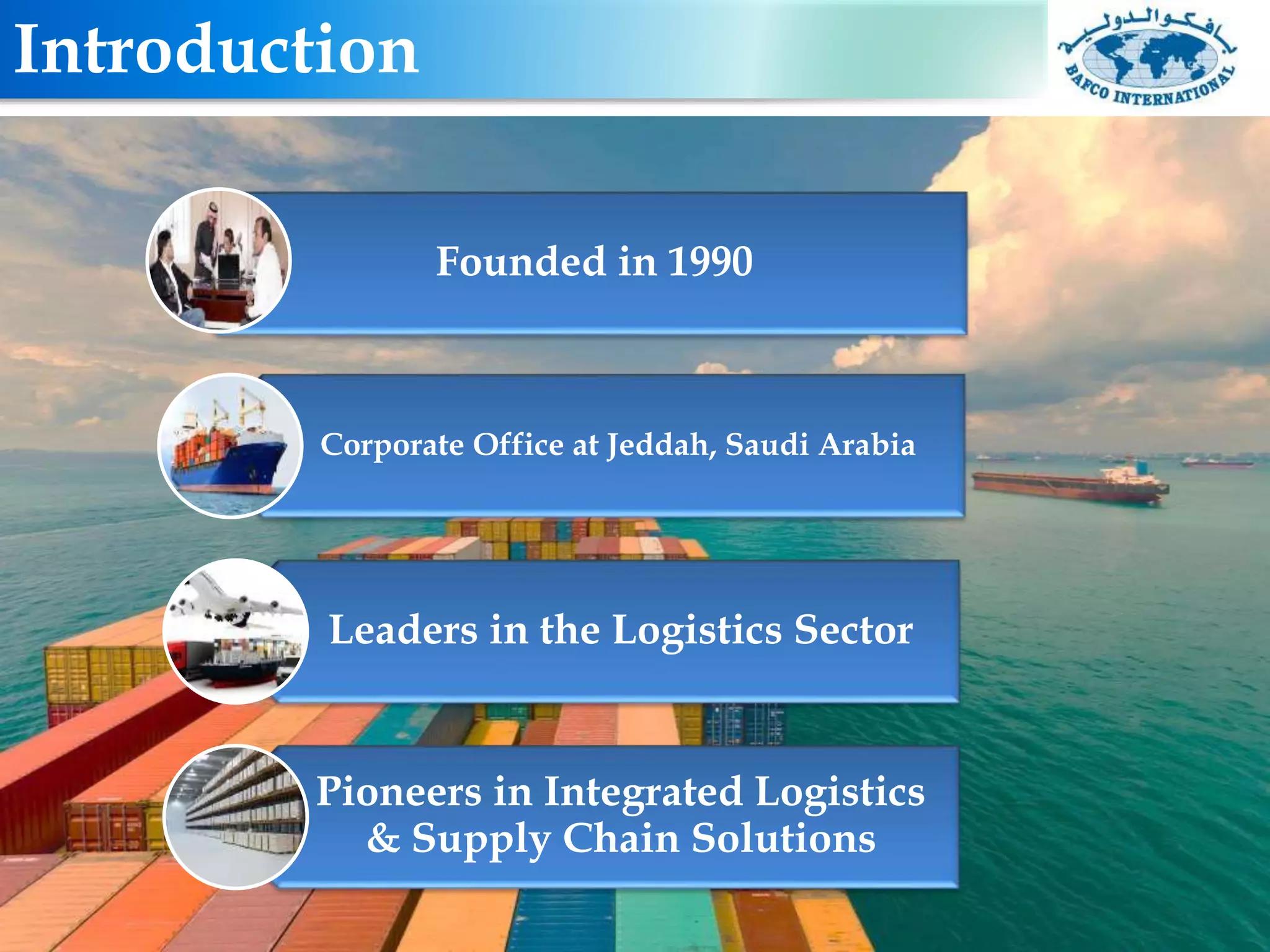 Introduction

بافكو الدولية
BAFCO INTERNATIONAL

Founded in 1990

Corporate Office at Jeddah, Saudi Arabia

Leaders in the Logistics Sector

Pioneers in Integrated Logistics & Supply Chain Solutions